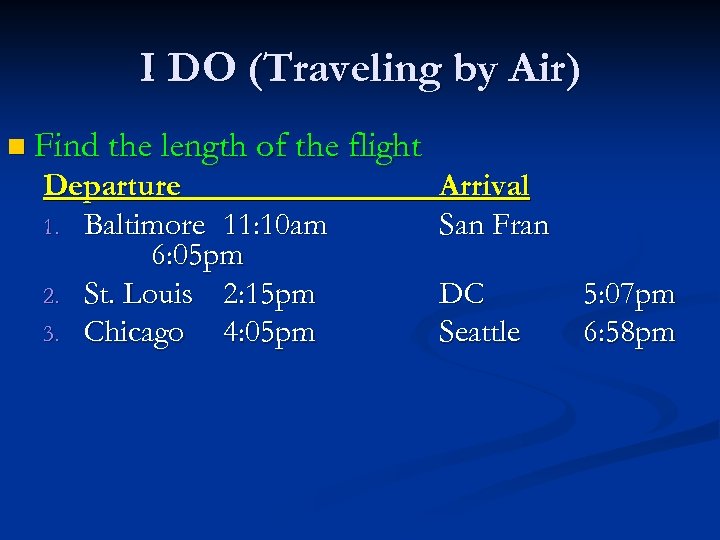 I DO (Traveling by Air)

Find the length of the flight

Departure Arrival

1. Baltimore 11:10am San Fran 6:05pm
2. St. Louis 2:15pm DC 5:07pm
3. Chicago 4:05pm Seattle 6:58pm